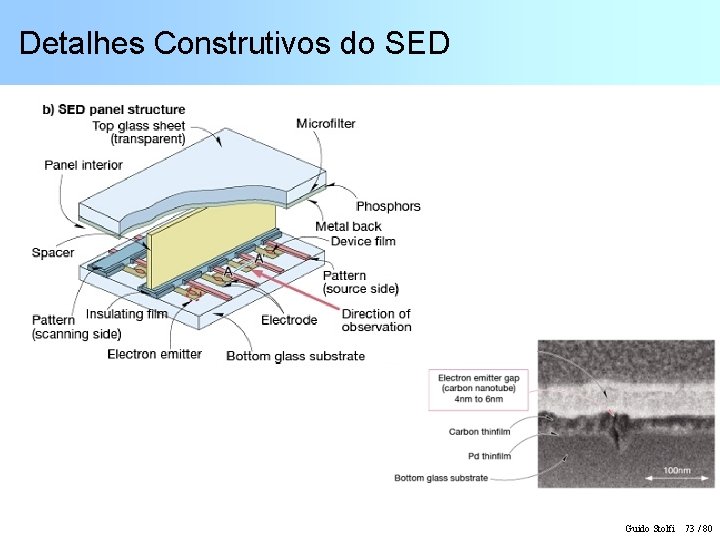 Detalhes Construtivos do SED

b) SED panel structure

Top glass sheet (transparent)

Microfilter

Panel interior

Phosphors

Metal back

Device film

Spacer

A

A'

Pattern (source side)

Pattern (scanning side)

Insulating film

Electrode

Direction of observation

Electron emitter

Bottom glass substrate

Electron emitter gap (carbon nanotube) 4nm to 6nm

Carbon thinfilm

Pd thinfilm

Bottom glass substrate

100nm

Guido Stolfi 73 / 80